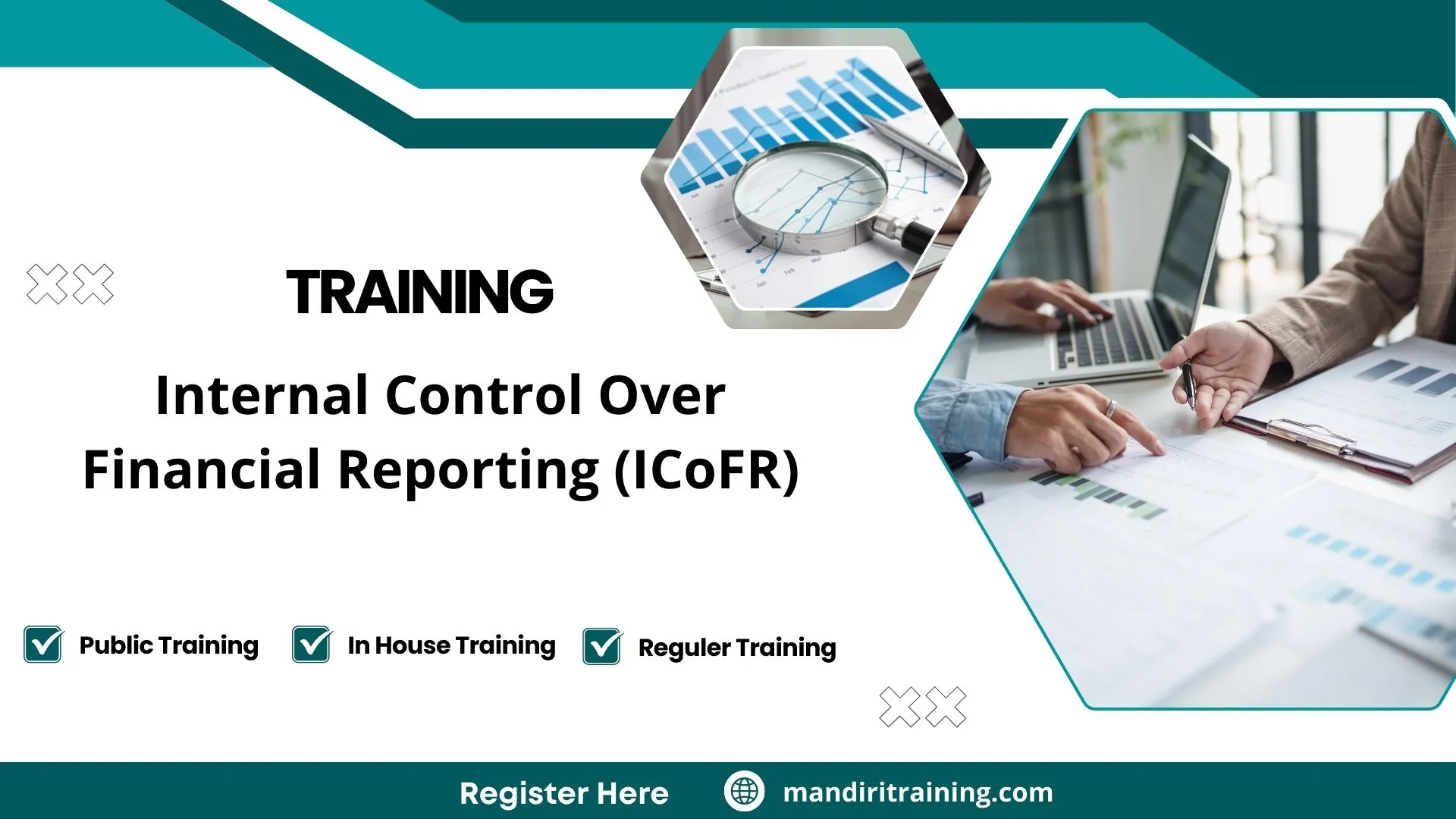 TRAINING

Internal Control Over Financial Reporting (ICoFR)

Public Training

In House Training

Reguler Training

Register Here

mandiritraining.com